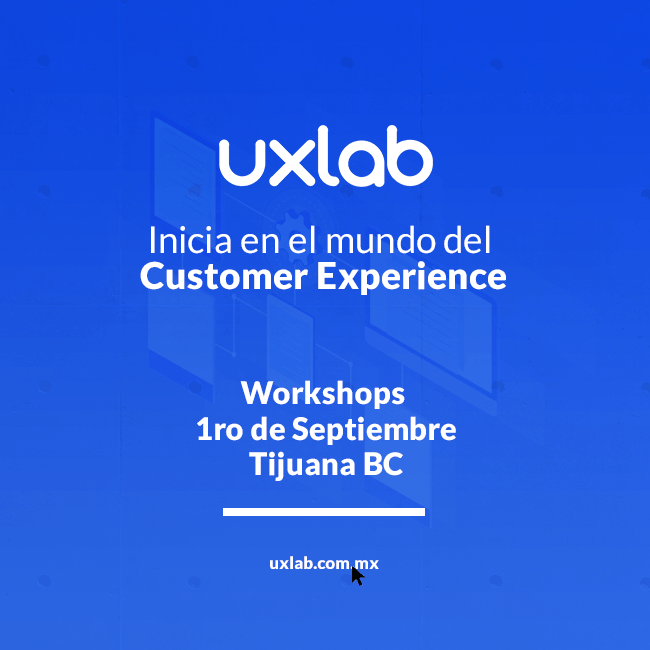 uxlab

Inicia en el mundo del
Customer Experience

Workshops
1ro de Septiembre
Tijuana BC

uxlab.com.mx